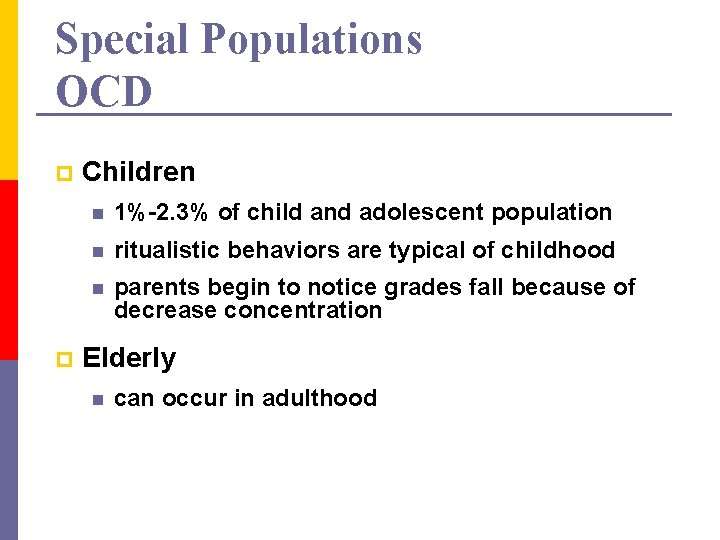 Special Populations
OCD

Children

1%-2.3% of child and adolescent population

ritualistic behaviors are typical of childhood

parents begin to notice grades fall because of decrease concentration

Elderly

can occur in adulthood